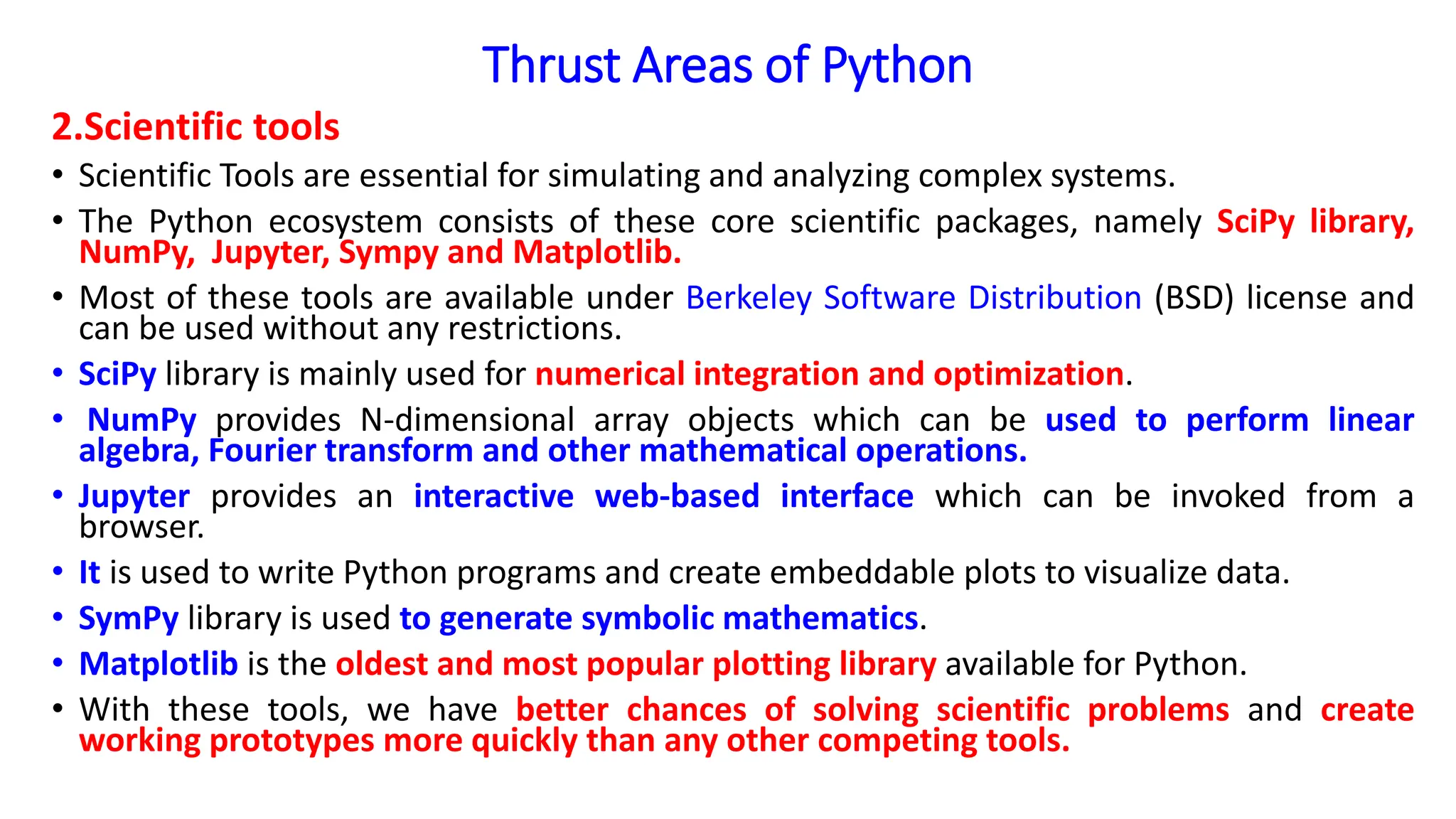 Thrust Areas of Python

2.Scientific tools

• Scientific Tools are essential for simulating and analyzing complex systems.

• The Python ecosystem consists of these core scientific packages, namely SciPy library, NumPy, Jupyter, Sympy and Matplotlib.

• Most of these tools are available under Berkeley Software Distribution (BSD) license and can be used without any restrictions.

• SciPy library is mainly used for numerical integration and optimization.

• NumPy provides N-dimensional array objects which can be used to perform linear algebra, Fourier transform and other mathematical operations.

• Jupyter provides an interactive web-based interface which can be invoked from a browser.

• It is used to write Python programs and create embeddable plots to visualize data.

• SymPy library is used to generate symbolic mathematics.

• Matplotlib is the oldest and most popular plotting library available for Python.

• With these tools, we have better chances of solving scientific problems and create working prototypes more quickly than any other competing tools.